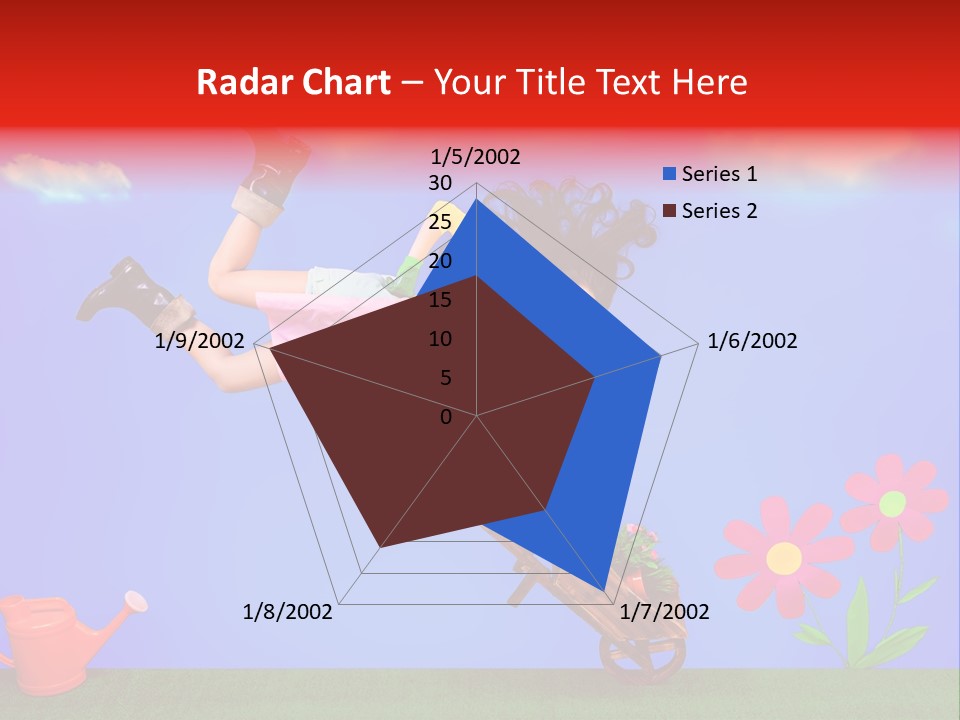 Radar Chart – Your Title Text Here

1/5/2002
30
25
20
15
10
5
0
1/6/2002
1/7/2002
1/8/2002
1/9/2002

Series 1
Series 2